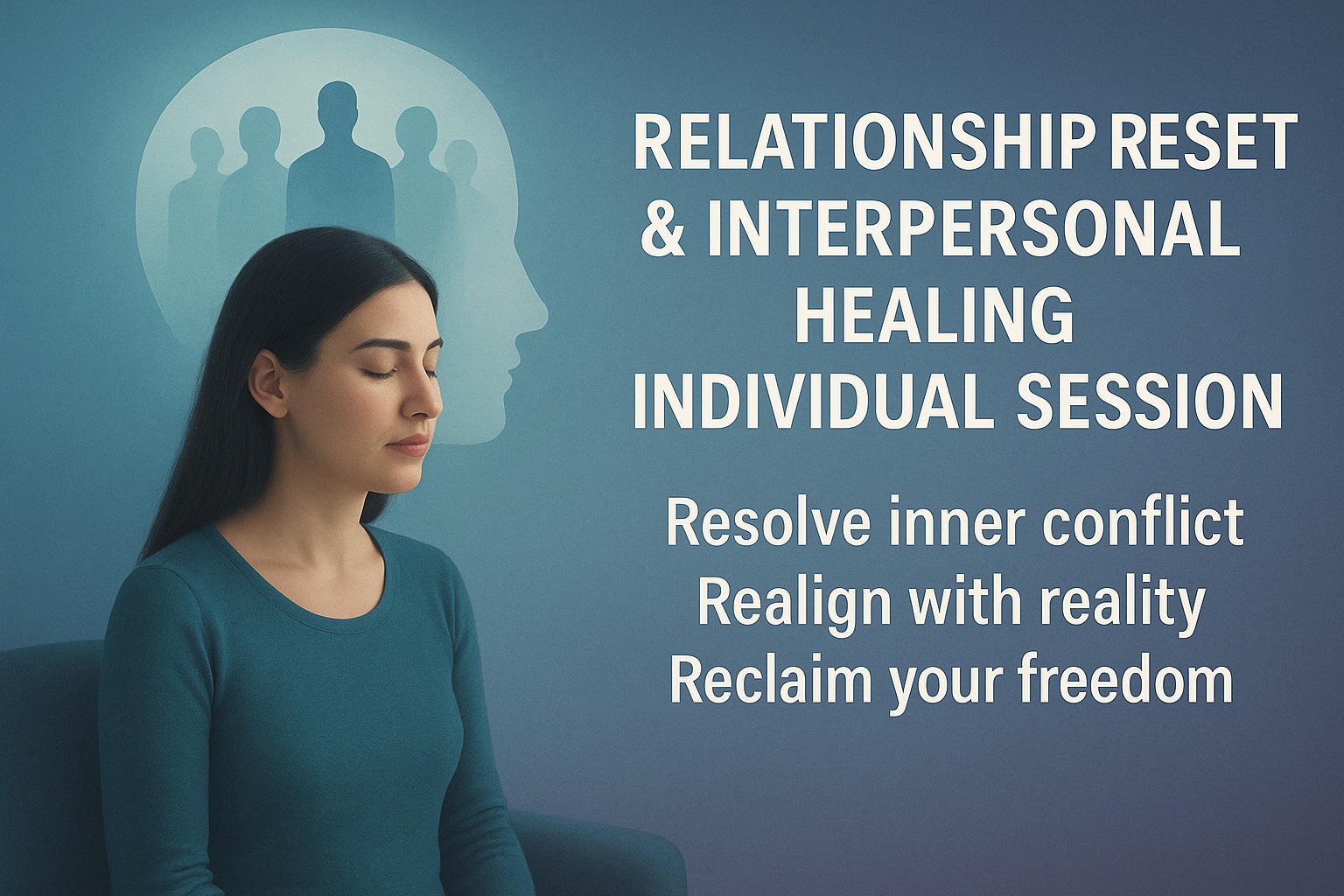 RELATIONSHIP RESET & INTERPERSONAL HEALING INDIVIDUAL SESSION

Resolve inner conflict
Realign with reality
Reclaim your freedom